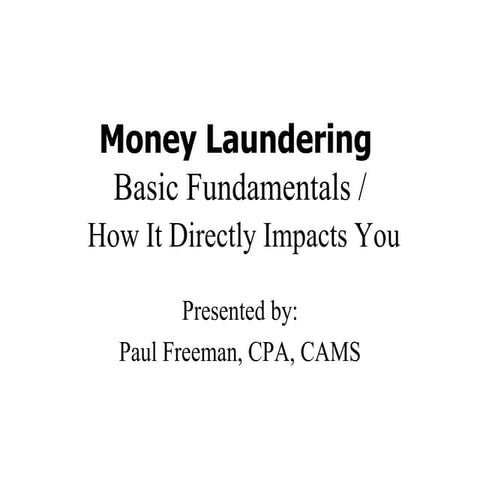 Money Laundering
Basic Fundamentals /
How It Directly Impacts You

Presented by:
Paul Freeman, CPA, CAMS